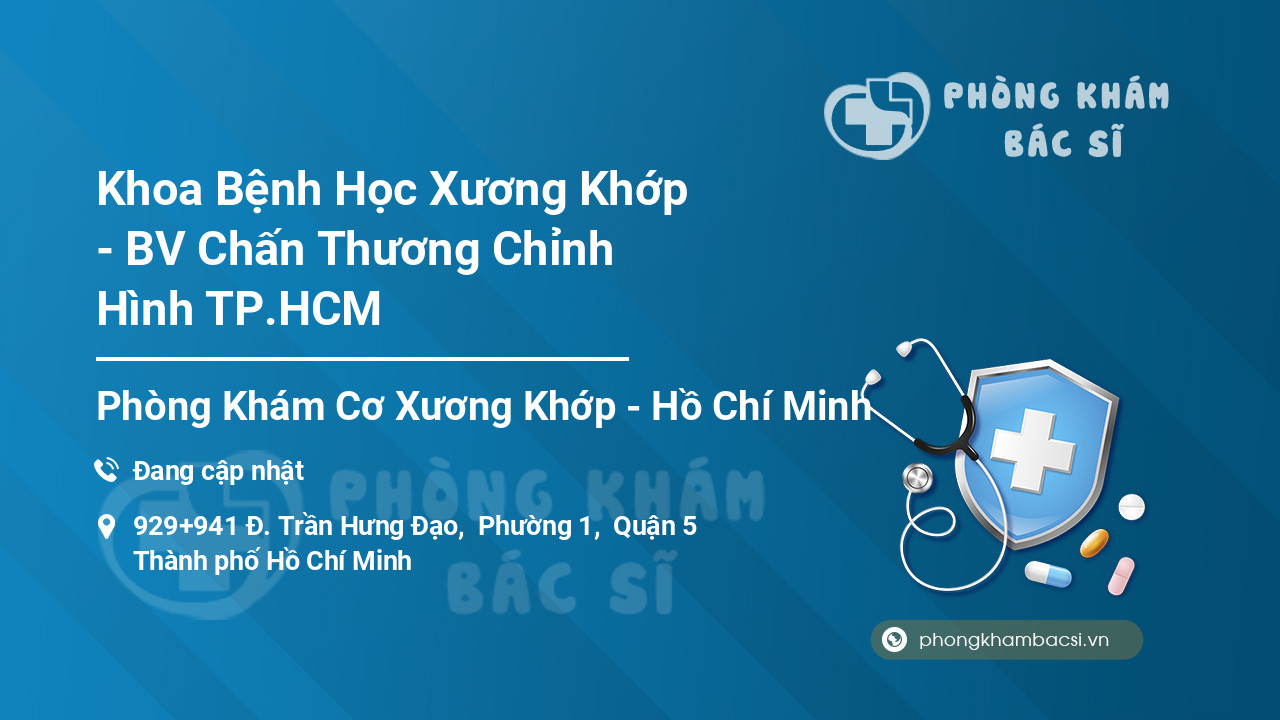 PHÒNG KHÁM BÁC SĨ

Khoa Bệnh Học Xương Khớp - BV Chấn Thương Chỉnh Hình TP.HCM

Phòng Khám Cơ Xương Khớp - Hồ Chí Minh

Đang cập nhật

929+941 Đ. Trần Hưng Đạo, Phường 1, Quận 5 Thành phố Hồ Chí Minh

PHÒNG KHÁM BÁC SĨ

phongkhambacsi.vn